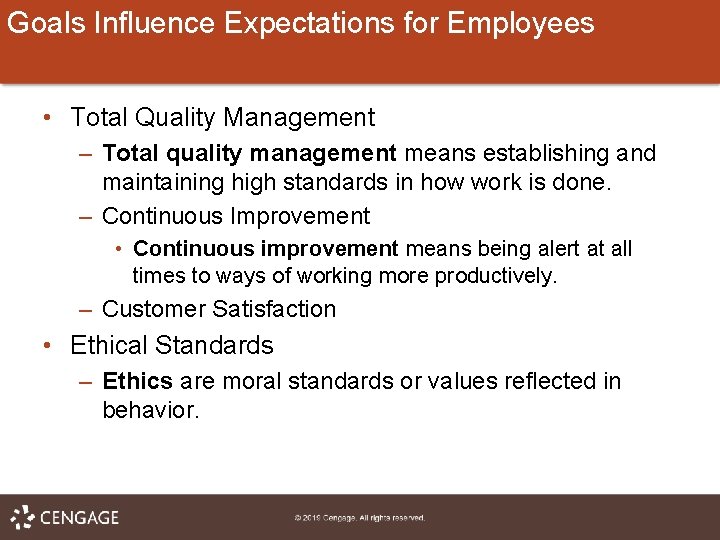 Goals Influence Expectations for Employees

• Total Quality Management
– Total quality management means establishing and maintaining high standards in how work is done.
– Continuous Improvement
• Continuous improvement means being alert at all times to ways of working more productively.
– Customer Satisfaction
• Ethical Standards
– Ethics are moral standards or values reflected in behavior.

CENGAGE

© 2019 Cengage. All rights reserved.